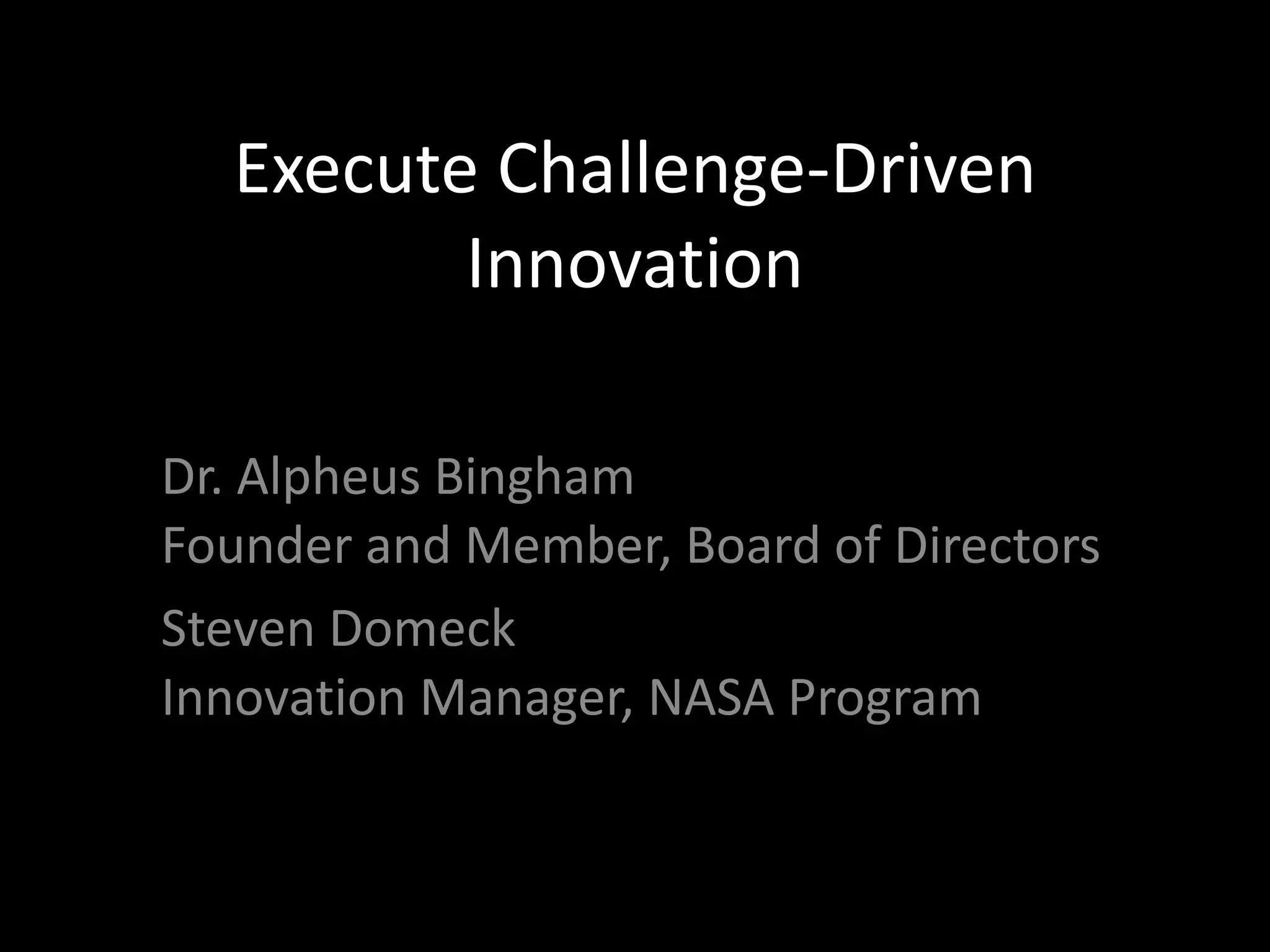 Execute Challenge-Driven Innovation

Dr. Alpheus Bingham
Founder and Member, Board of Directors

Steven Domeck
Innovation Manager, NASA Program